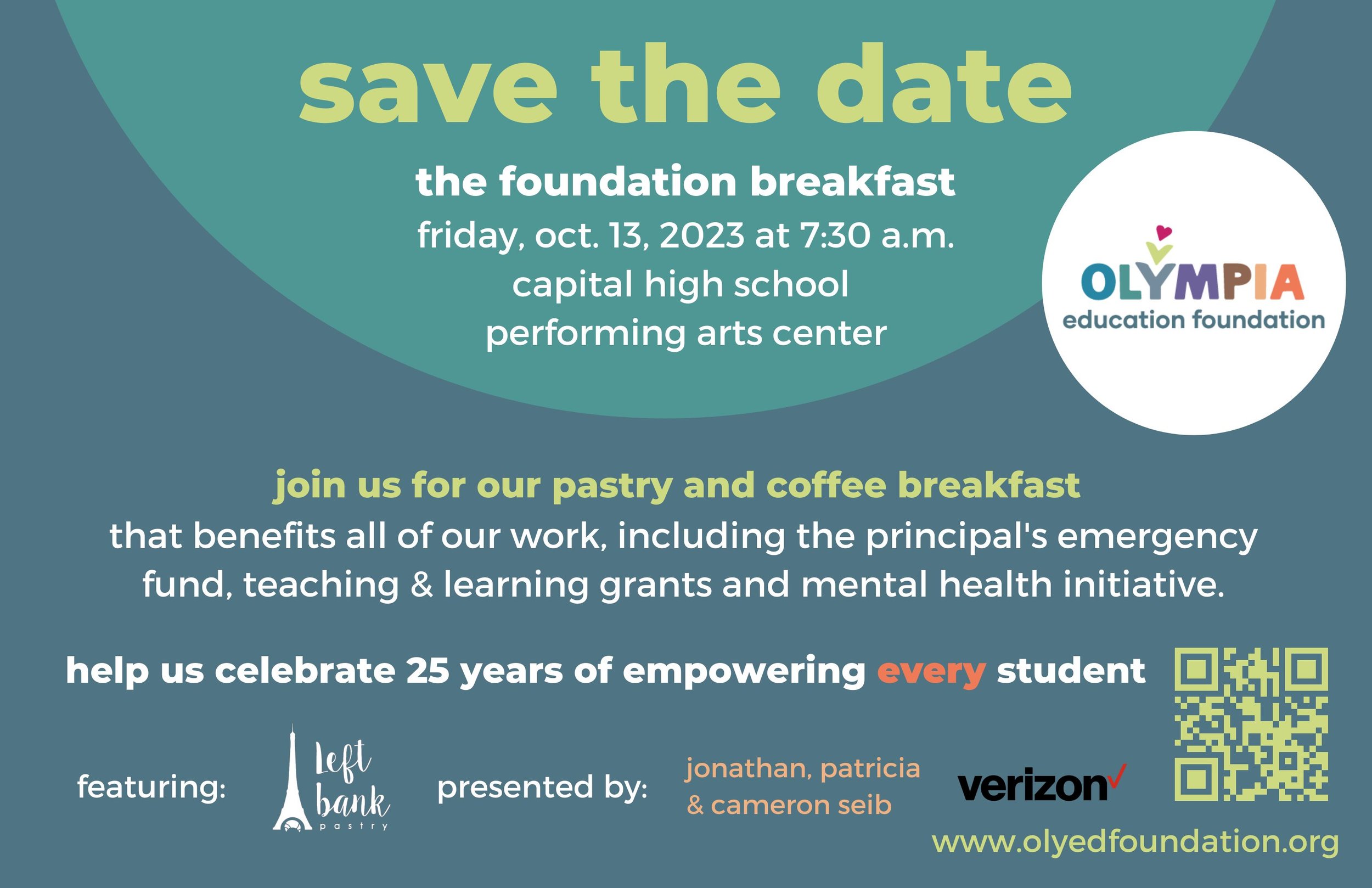 save the date

the foundation breakfast
friday, oct. 13, 2023 at 7:30 a.m.
capital high school
performing arts center

OLYMPIA
education foundation

join us for our pastry and coffee breakfast
that benefits all of our work, including the principal's emergency fund, teaching & learning grants and mental health initiative.

help us celebrate 25 years of empowering every student

featuring: Left bank pastry presented by: jonathan, patricia & cameron seib verizon

www.olyedfoundation.org